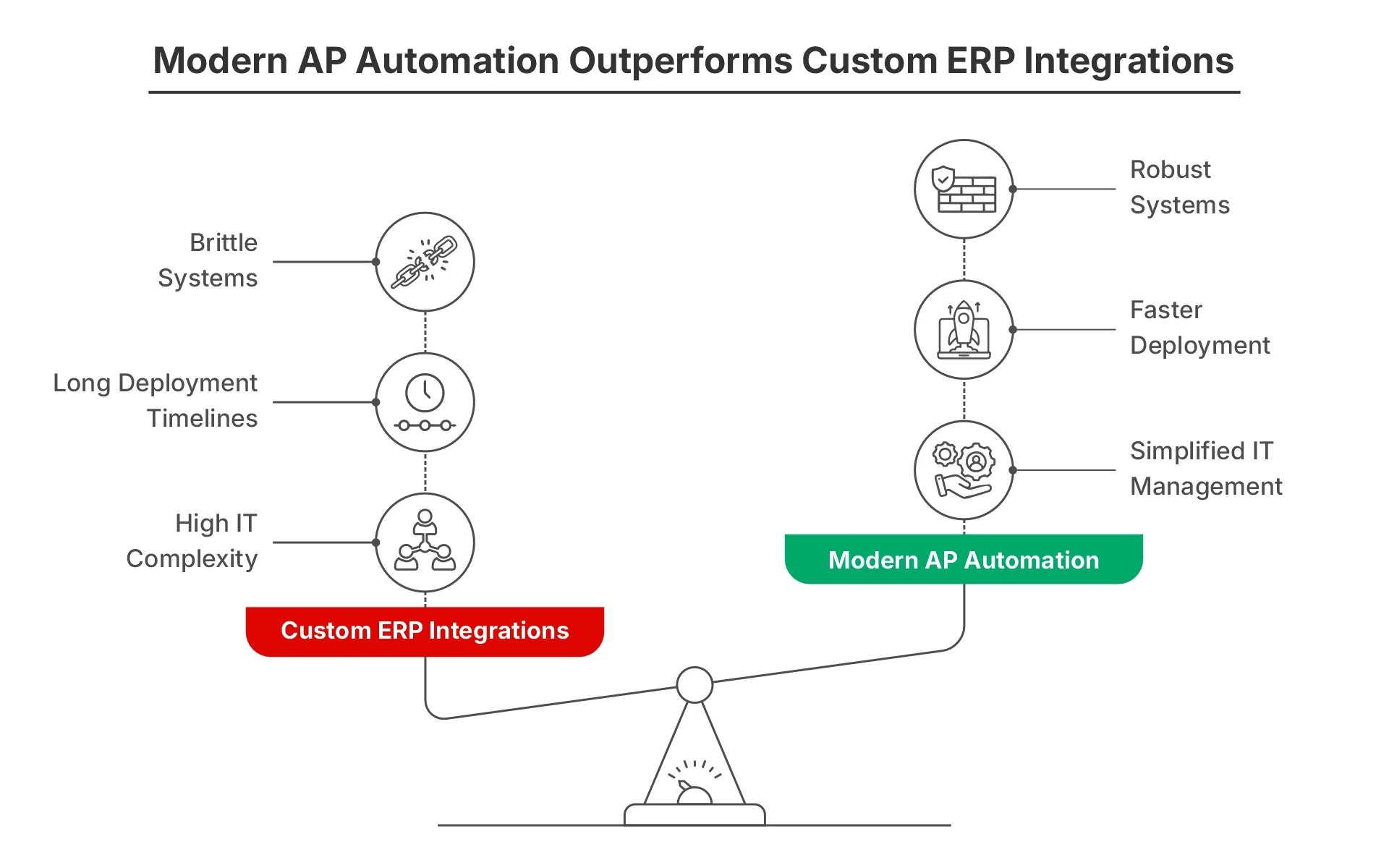 Modern AP Automation Outperforms Custom ERP Integrations

Brittle Systems

Long Deployment Timelines

High IT Complexity

Custom ERP Integrations

Robust Systems

Faster Deployment

Simplified IT Management

Modern AP Automation